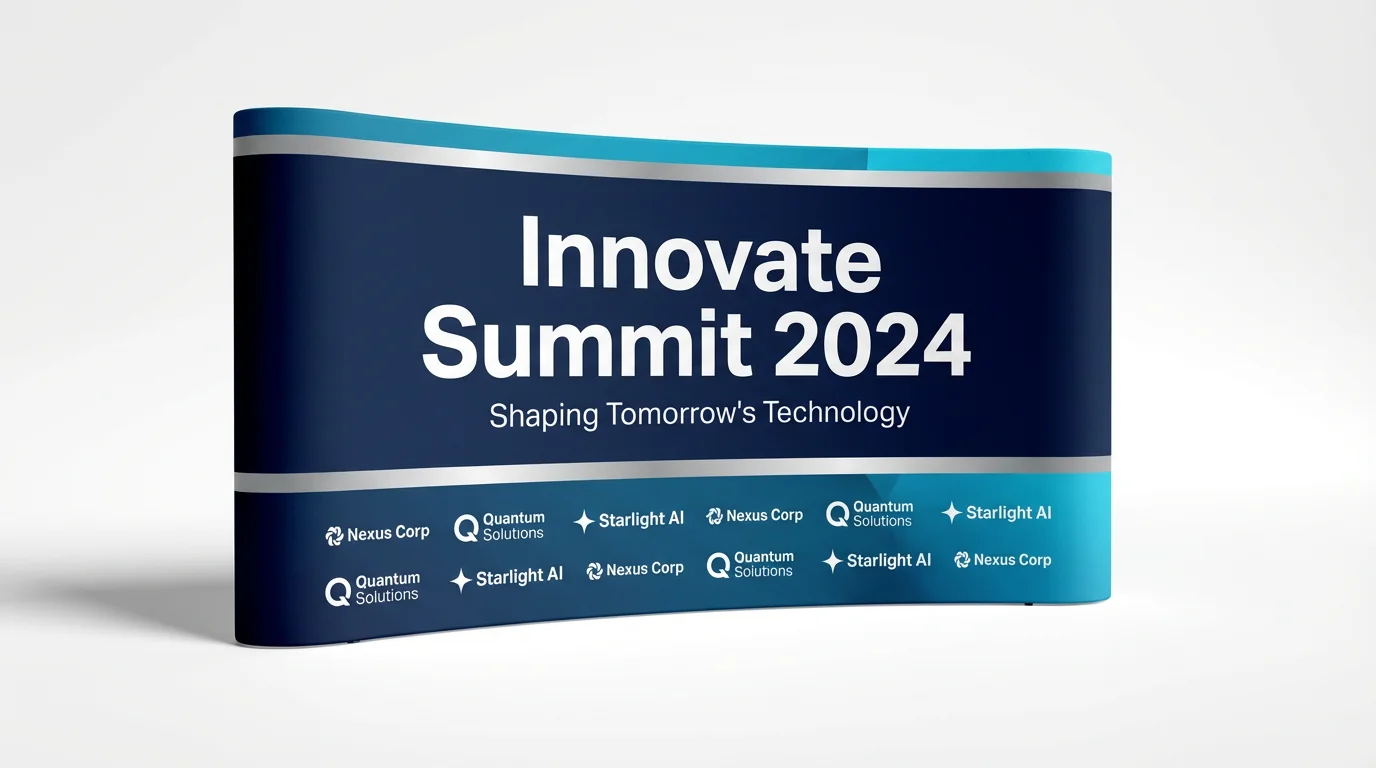 Innovate Summit 2024

Shaping Tomorrow's Technology

Nexus Corp Quantum Solutions Starlight AI Nexus Corp Quantum Solutions Starlight AI

Quantum Solutions Starlight AI Nexus Corp Quantum Solutions Starlight AI Nexus Corp